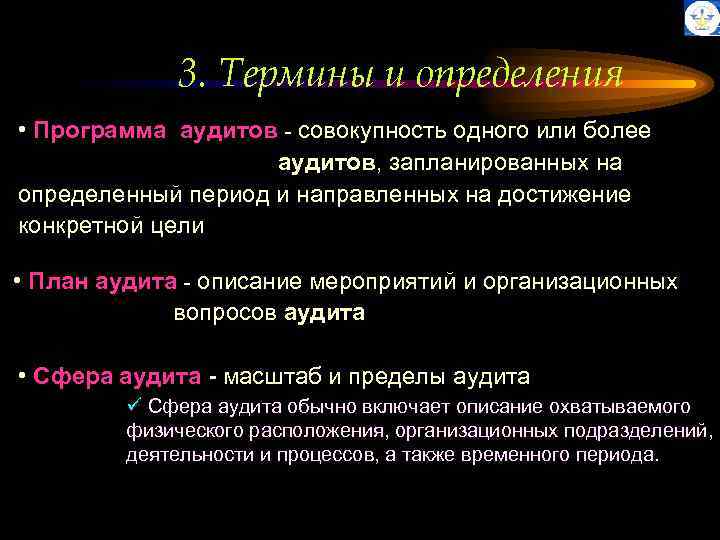 3. Термины и определения

• Программа аудитов - совокупность одного или более аудитов, запланированных на определенный период и направленных на достижение конкретной цели

• План аудита - описание мероприятий и организационных вопросов аудита

• Сфера аудита - масштаб и пределы аудита

✓ Сфера аудита обычно включает описание охватываемого физического расположения, организационных подразделений, деятельности и процессов, а также временного периода.